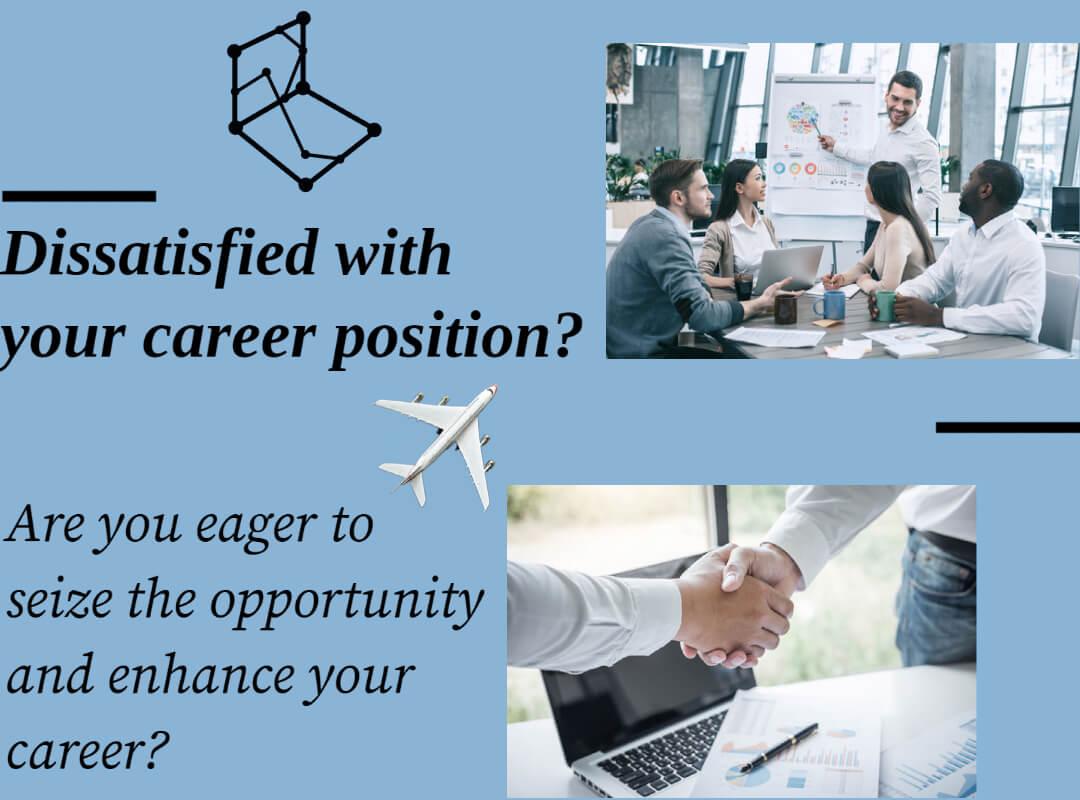 Dissatisfied with your career position?

Are you eager to seize the opportunity and enhance your career?